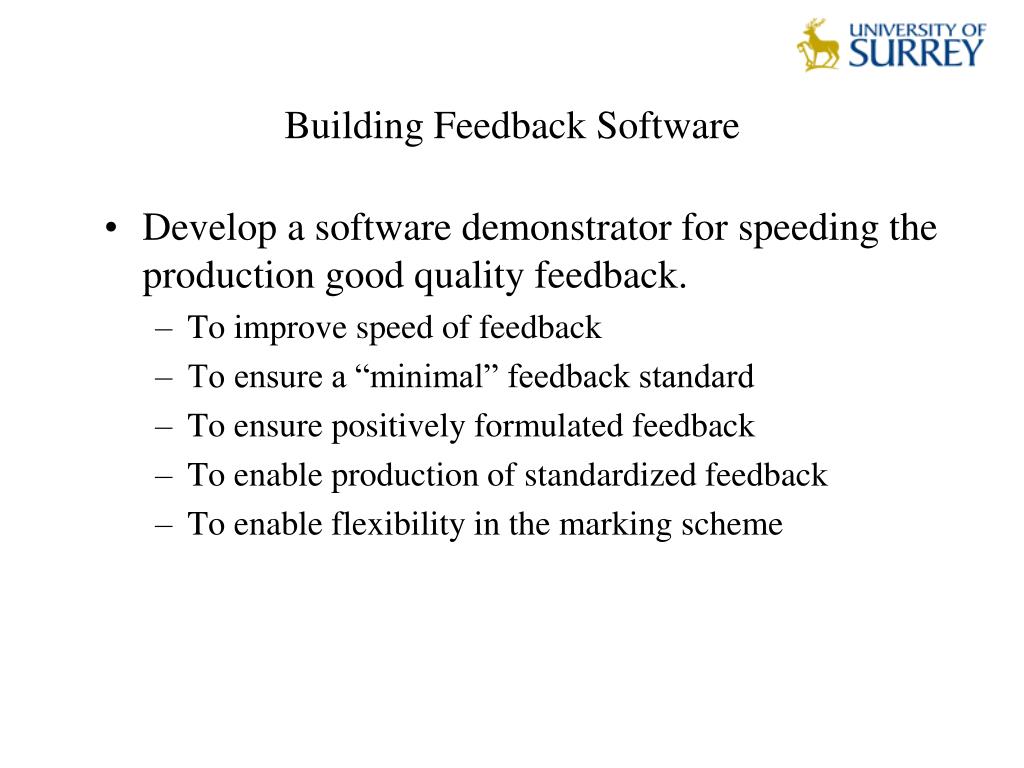 UNIVERSITY OF SURREY

Building Feedback Software

• Develop a software demonstrator for speeding the production good quality feedback.
– To improve speed of feedback
– To ensure a “minimal” feedback standard
– To ensure positively formulated feedback
– To enable production of standardized feedback
– To enable flexibility in the marking scheme